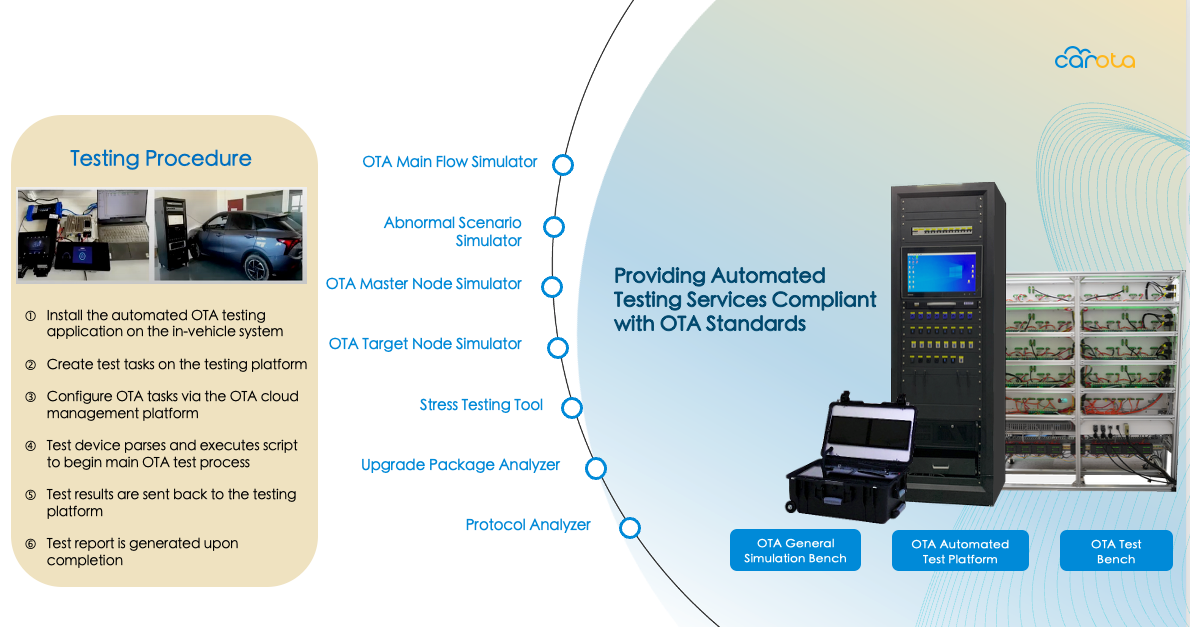 carota

Testing Procedure

① Install the automated OTA testing application on the in-vehicle system

② Create test tasks on the testing platform

③ Configure OTA tasks via the OTA cloud management platform

④ Test device parses and executes script to begin main OTA test process

⑤ Test results are sent back to the testing platform

⑥ Test report is generated upon completion

OTA Main Flow Simulator

Abnormal Scenario Simulator

OTA Master Node Simulator

OTA Target Node Simulator

Stress Testing Tool

Upgrade Package Analyzer

Protocol Analyzer

Providing Automated Testing Services Compliant with OTA Standards

OTA General Simulation Bench

OTA Automated Test Platform

OTA Test Bench